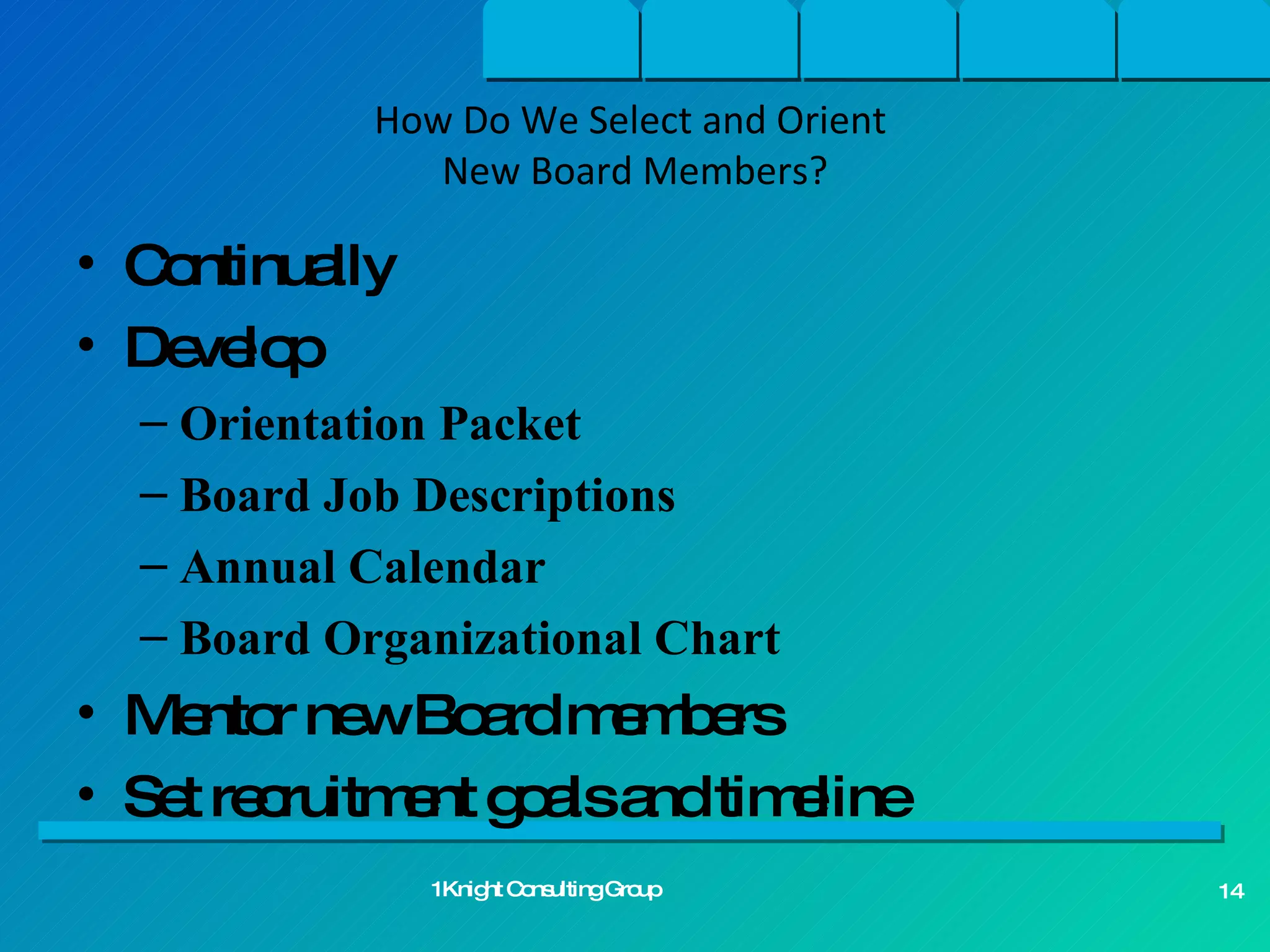 How Do We Select and Orient New Board Members?

• Continually
• Develop
– Orientation Packet
– Board Job Descriptions
– Annual Calendar
– Board Organizational Chart
• Mentor new Board members
• Set recruitment goals and timeline

1Knight Consulting Group

14